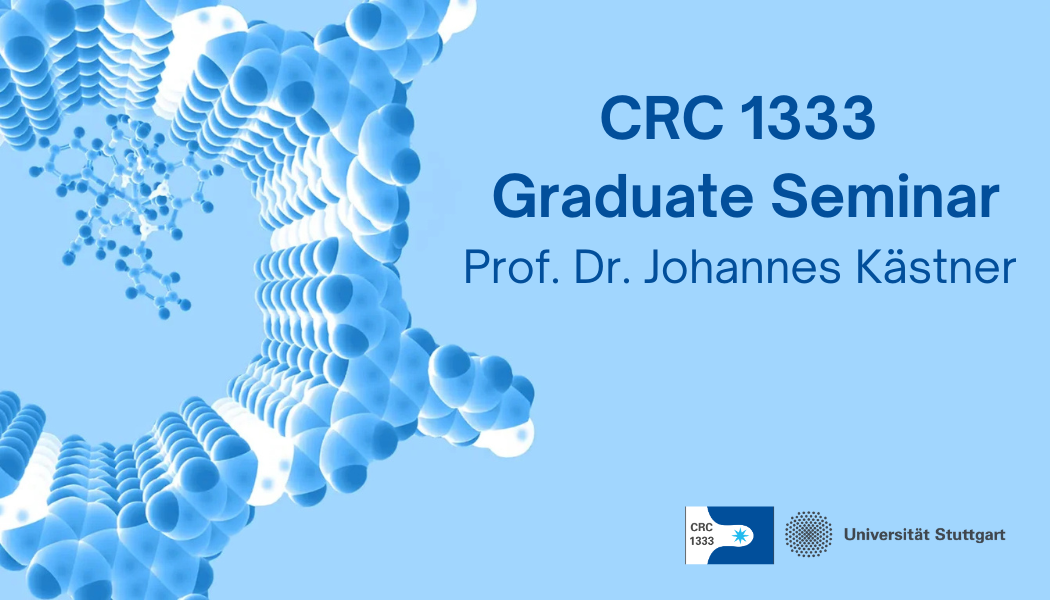 CRC 1333
Graduate Seminar
Prof. Dr. Johannes Kästner

CRC
1333

Universität Stuttgart